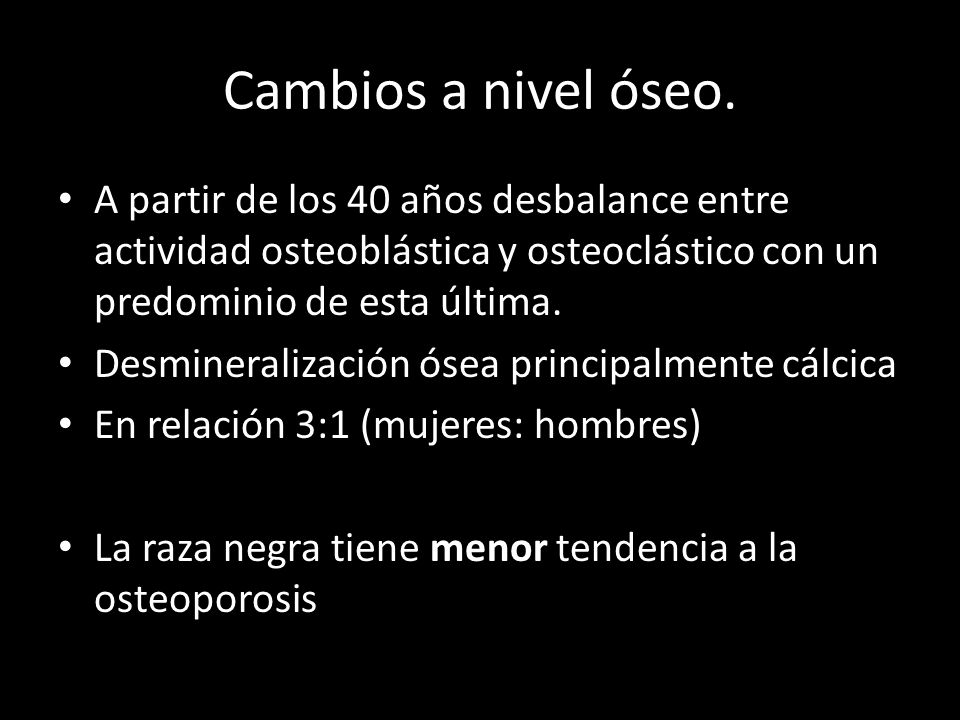 Cambios a nivel óseo.

• A partir de los 40 años desbalance entre actividad osteoblástica y osteoclástico con un predominio de esta última.
• Desmineralización ósea principalmente cálcica
• En relación 3:1 (mujeres: hombres)

• La raza negra tiene menor tendencia a la osteoporosis